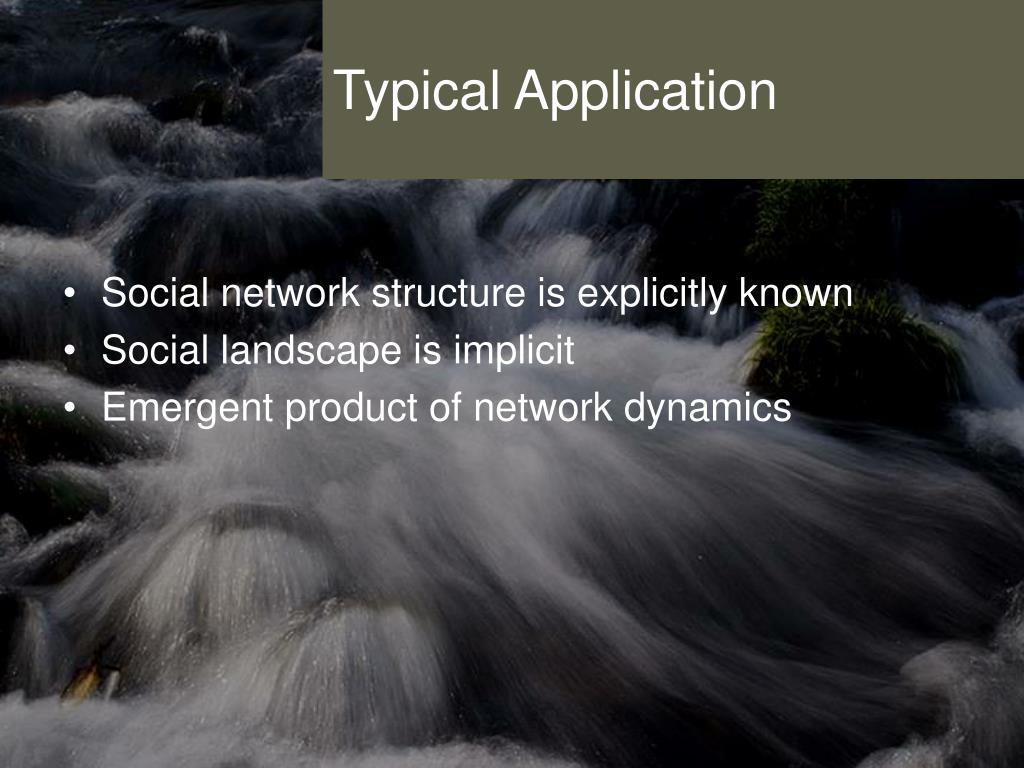 Typical Application

• Social network structure is explicitly known
• Social landscape is implicit
• Emergent product of network dynamics